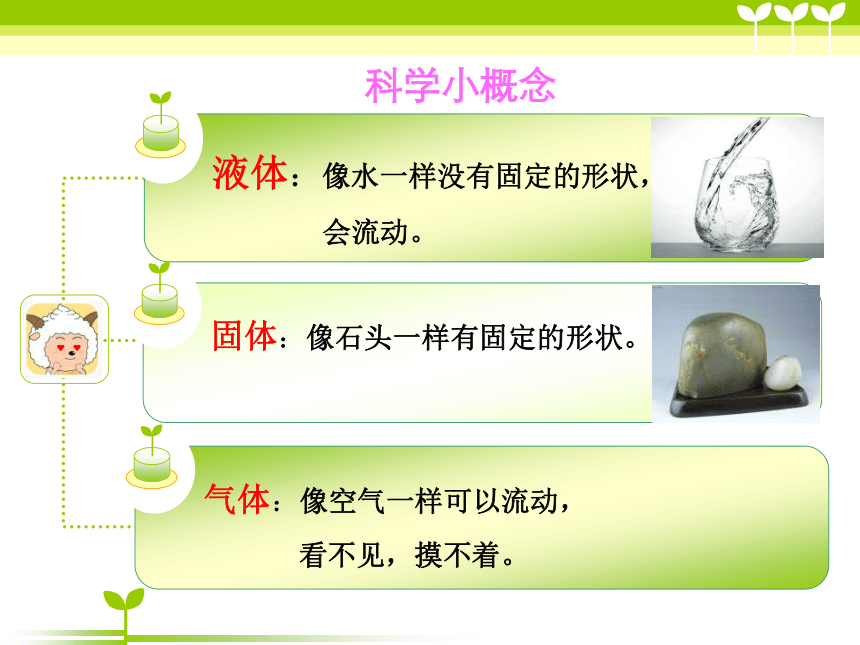 科学小概念

液体：像水一样没有固定的形状，会流动。

固体：像石头一样有固定的形状。

气体：像空气一样可以流动，看不见，摸不着。